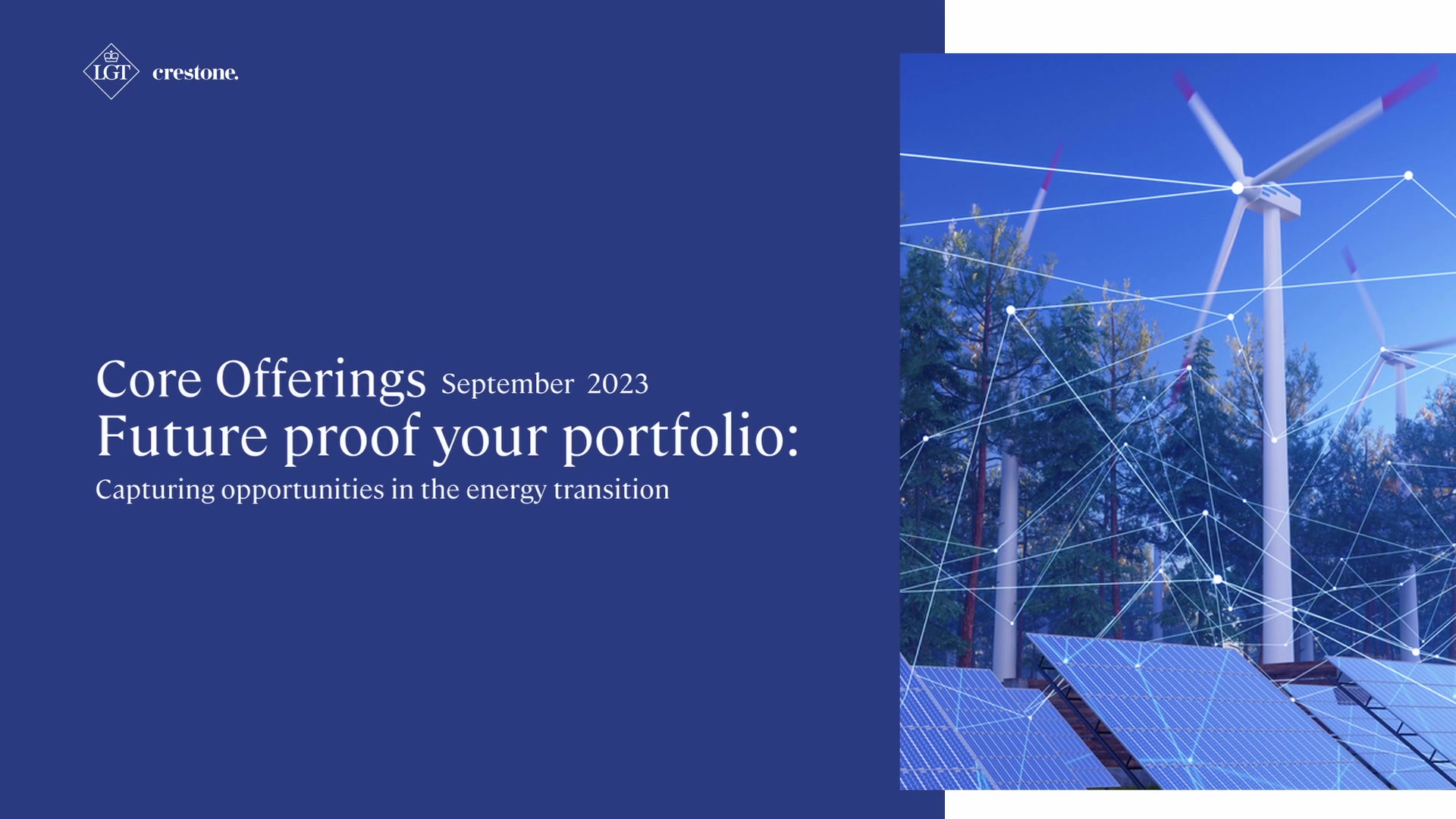 LGT crestone.

Core Offerings September 2023
Future proof your portfolio:
Capturing opportunities in the energy transition